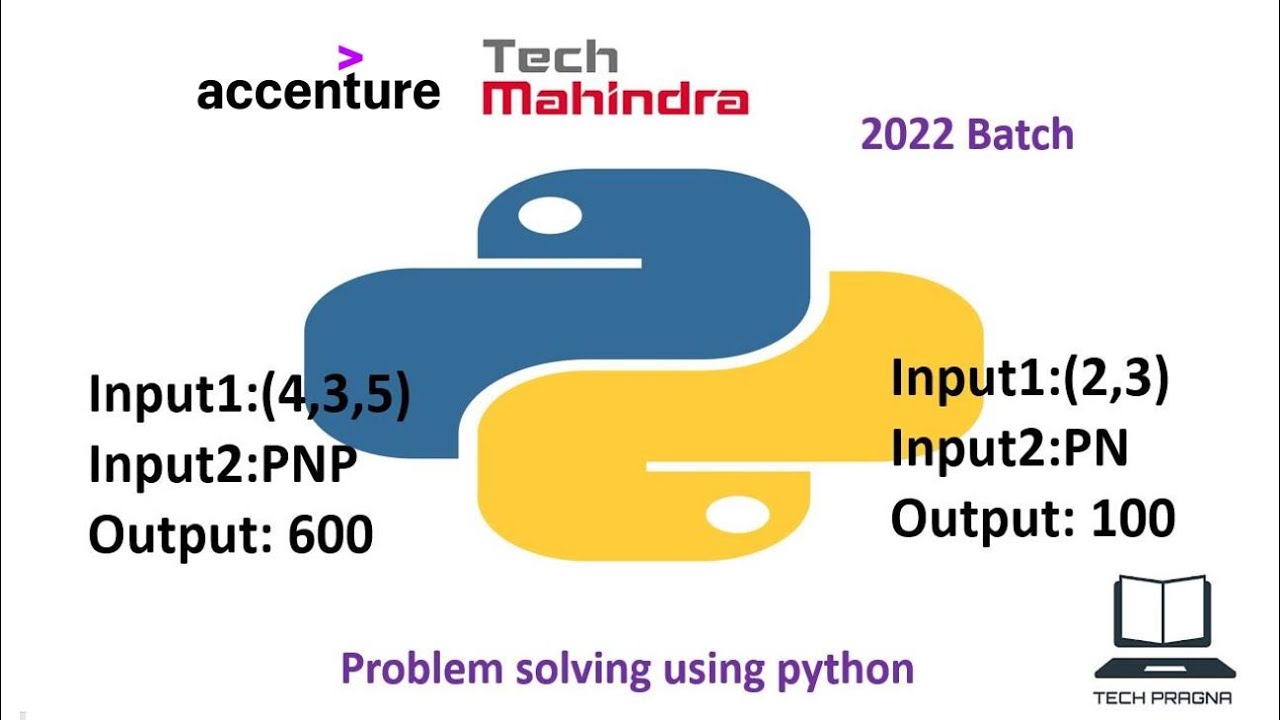 accenture

Tech Mahindra

2022 Batch

Input1:(4,3,5)
Input2:PNP
Output: 600

Input1:(2,3)
Input2:PN
Output: 100

Problem solving using python

TECH PRAGNA